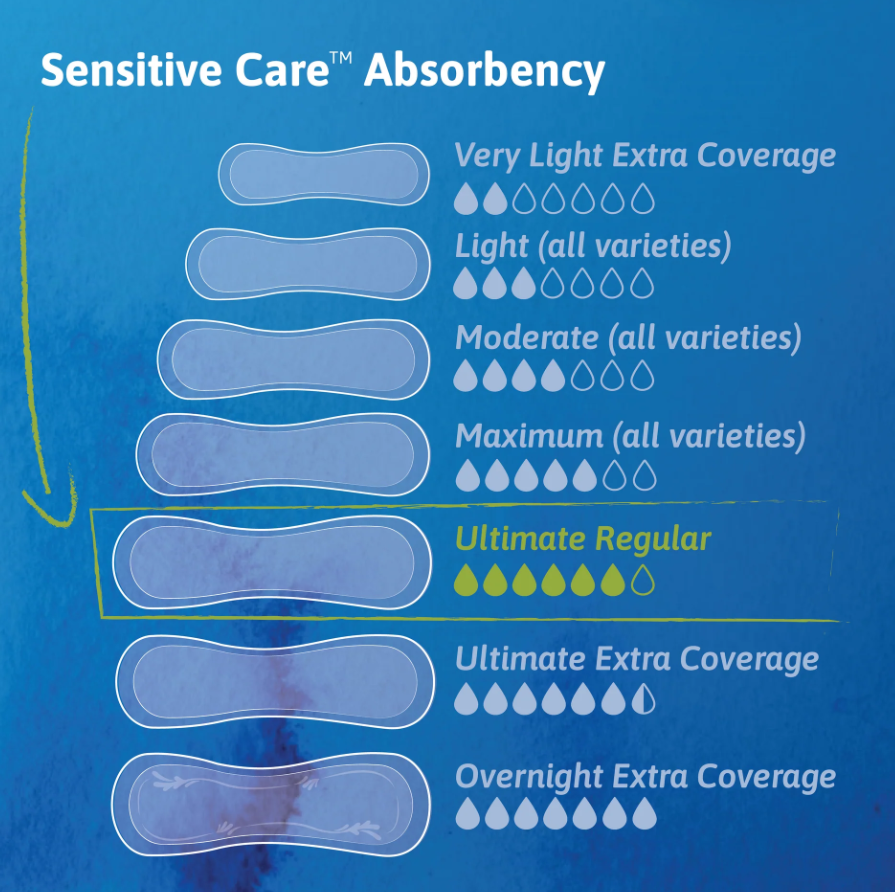 Sensitive Care™ Absorbency

Very Light Extra Coverage

Light (all varieties)

Moderate (all varieties)

Maximum (all varieties)

Ultimate Regular

Ultimate Extra Coverage

Overnight Extra Coverage